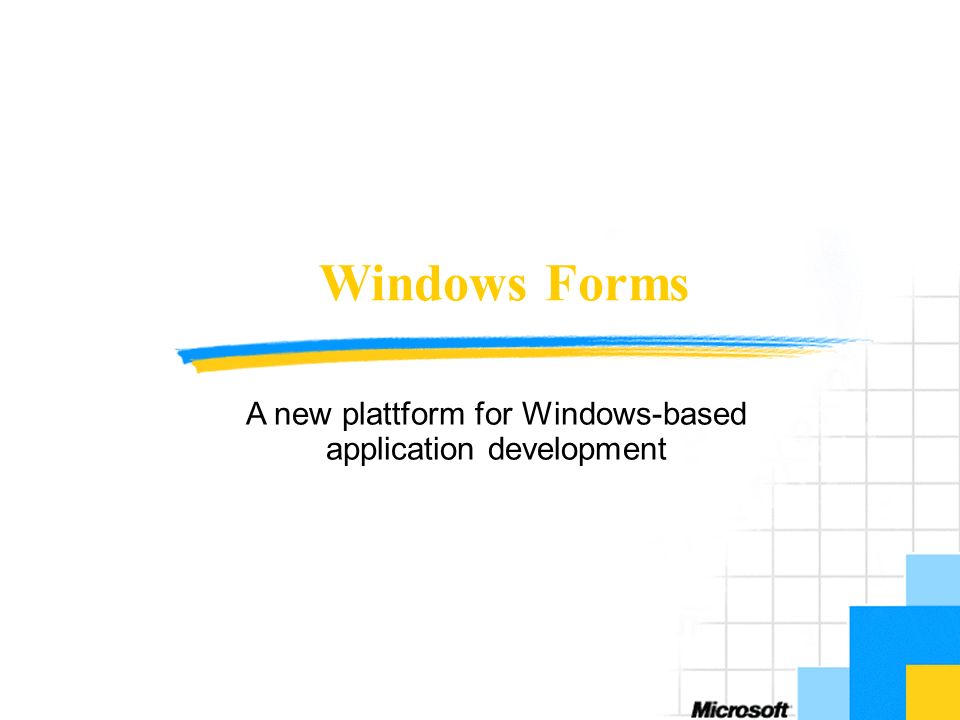 Windows Forms

A new plattform for Windows-based application development

Microsoft